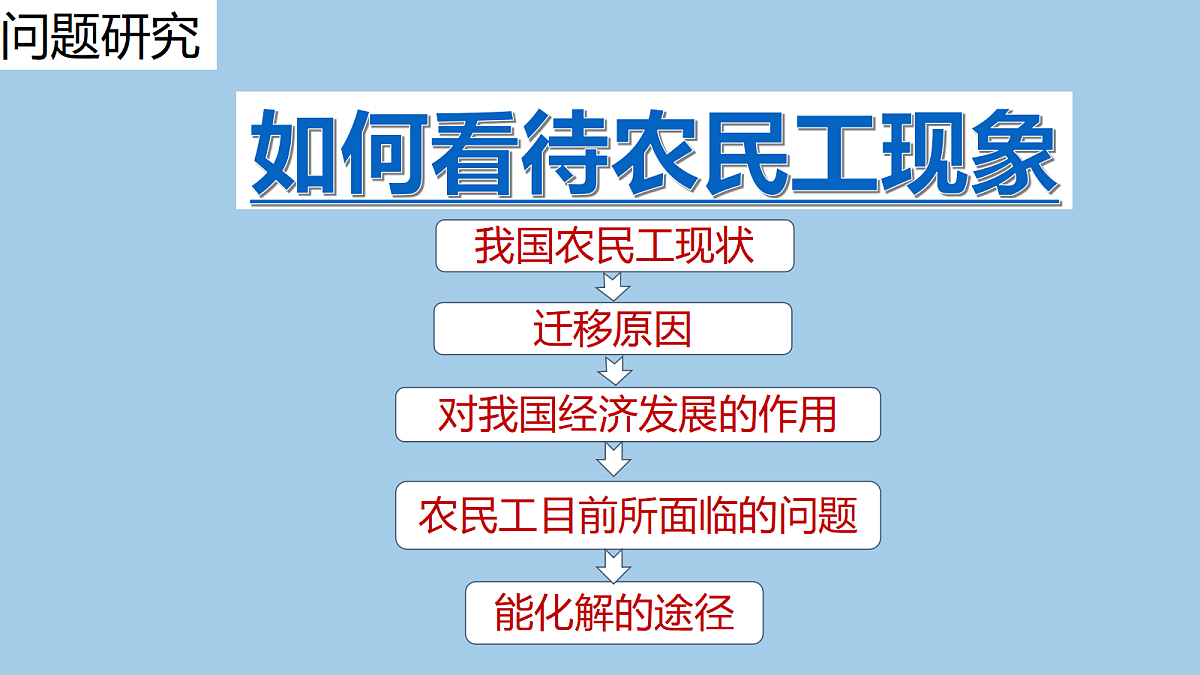 问题研究

如何看待农民工现象

我国农民工现状

迁移原因

对我国经济发展的作用

农民工目前所面临的问题

能化解的途径